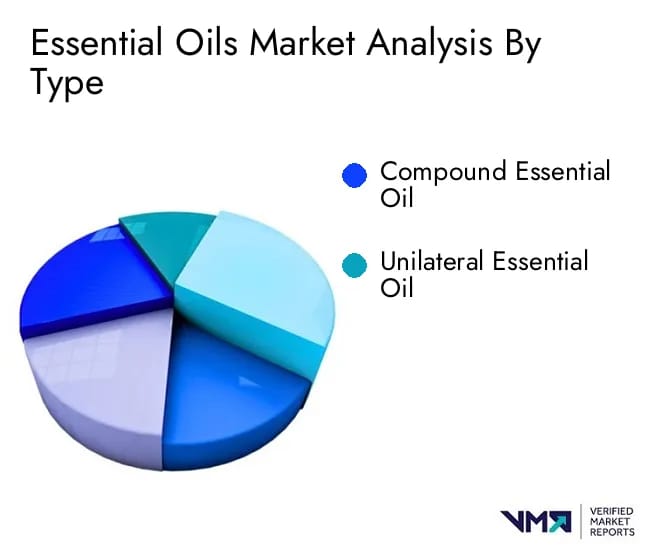 Essential Oils Market Analysis By Type

Compound Essential Oil

Unilateral Essential Oil

VMR VERIFIED MARKET REPORTS